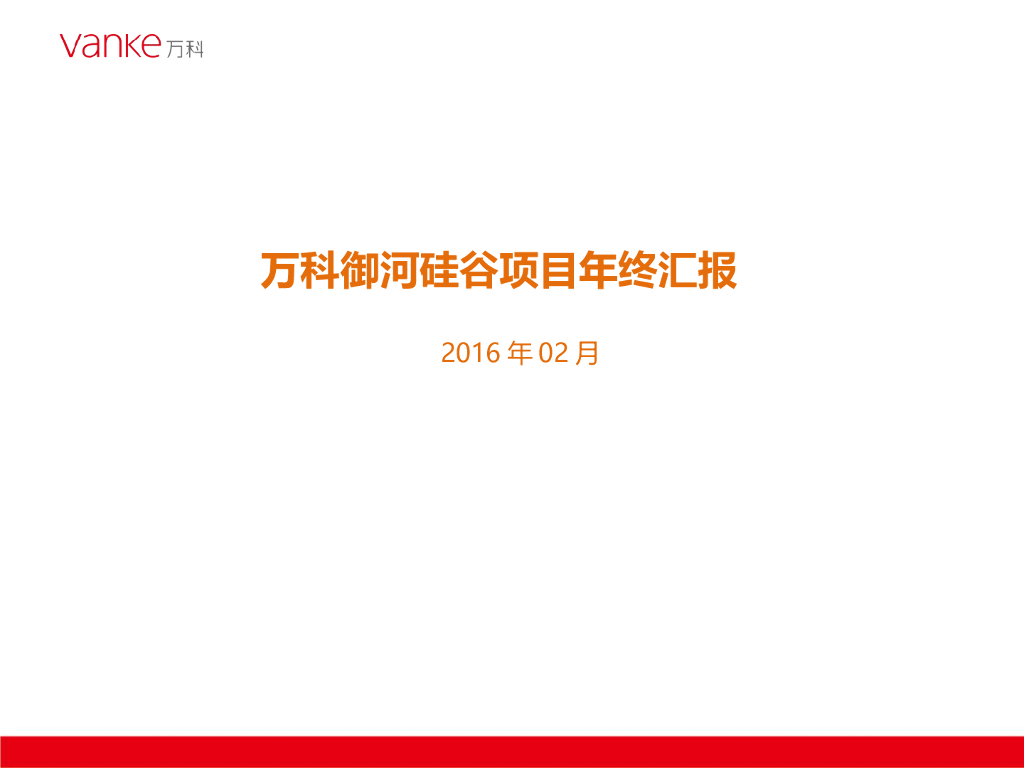 vanke 万科

万科御河硅谷项目年终汇报

2016 年 02 月